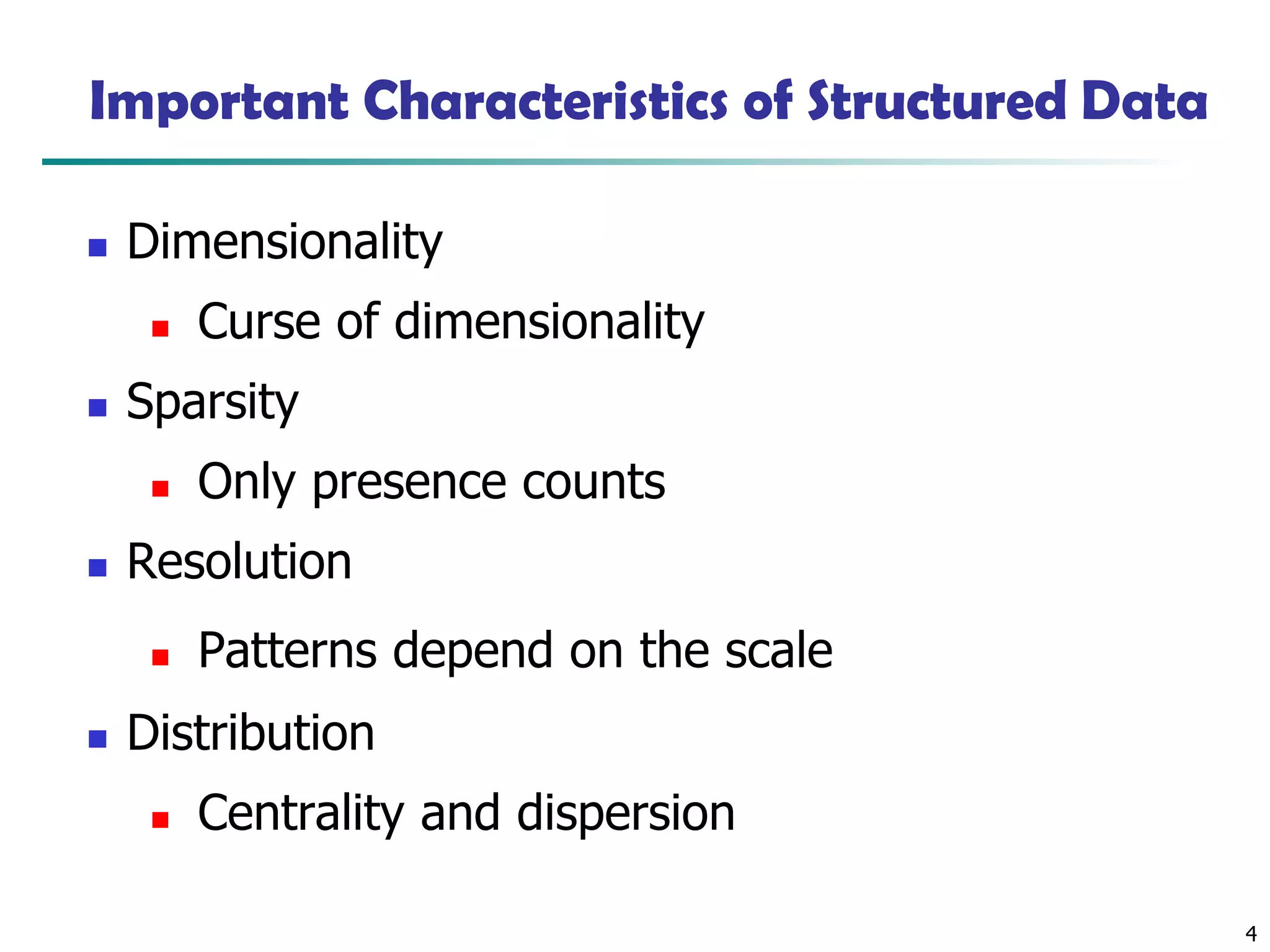 Important Characteristics of Structured Data

- Dimensionality
  - Curse of dimensionality
- Sparsity
  - Only presence counts
- Resolution
  - Patterns depend on the scale
- Distribution
  - Centrality and dispersion

4